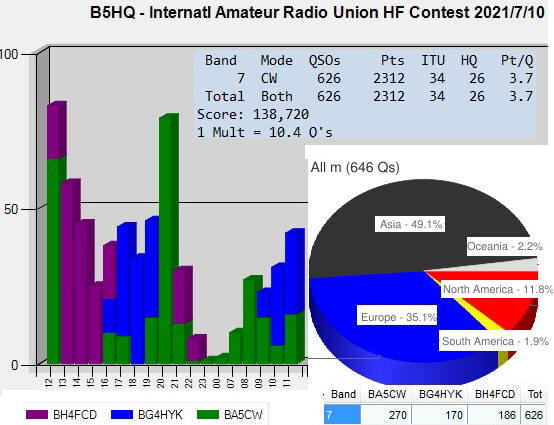 B5HQ - Internatl Amateur Radio Union HF Contest 2021/7/10

| Band | Mode | QSOs | Pts | ITU | HQ | Pt/Q |
|---|---|---|---|---|---|---|
| 7 | CW | 626 | 2312 | 34 | 26 | 3.7 |
| Total | Both | 626 | 2312 | 34 | 26 | 3.7 |

Score: 138,720
1 Mult = 10.4 Q's

100
50
0

12 13 14 15 16 17 18 19 20 21 22 23 00 07 08 09 10 11

BH4FCD BG4HYK BA5CW

All m (646 Qs)

Asia - 49.1%
Oceania - 2.2%
North America - 11.8%
Europe - 35.1%
South America - 1.9%

| Band | BA5CW | BG4HYK | BH4FCD | Tot |
|---|---|---|---|---|
| 7 | 270 | 170 | 186 | 626 |